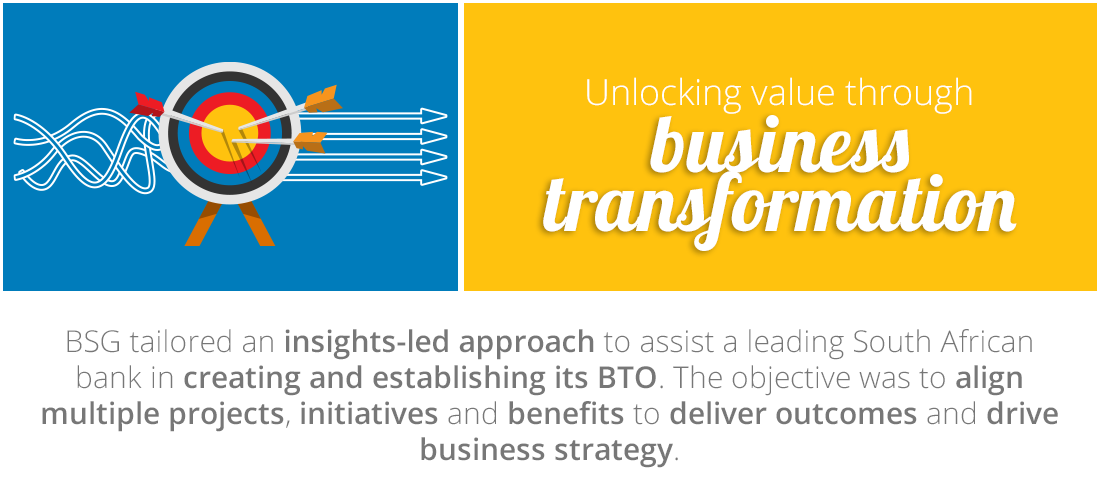 Unlocking value through
business transformation

BSG tailored an insights-led approach to assist a leading South African bank in creating and establishing its BTO. The objective was to align multiple projects, initiatives and benefits to deliver outcomes and drive business strategy.